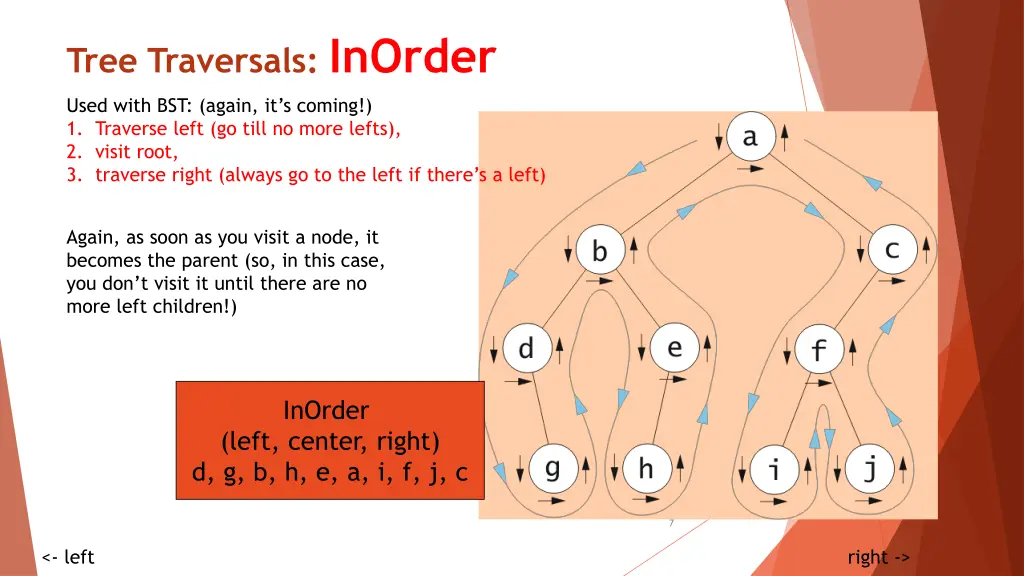 Tree Traversals: InOrder

Used with BST: (again, it's coming!)
1. Traverse left (go till no more lefts),
2. visit root,
3. traverse right (always go to the left if there's a left)

Again, as soon as you visit a node, it becomes the parent (so, in this case, you don't visit it until there are no more left children!)

InOrder
(left, center, right)
d, g, b, h, e, a, i, f, j, c

a
b
c
d
e
f
g
h
i
j

<- left

right ->